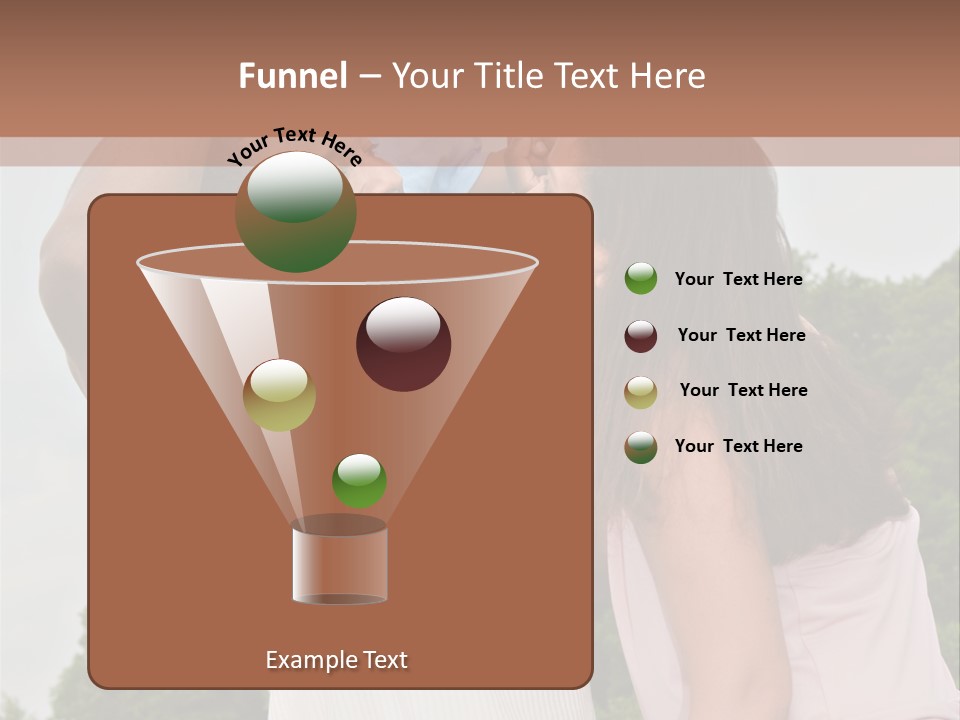 Funnel – Your Title Text Here

Your Text Here

Example Text

Your Text Here

Your Text Here

Your Text Here

Your Text Here